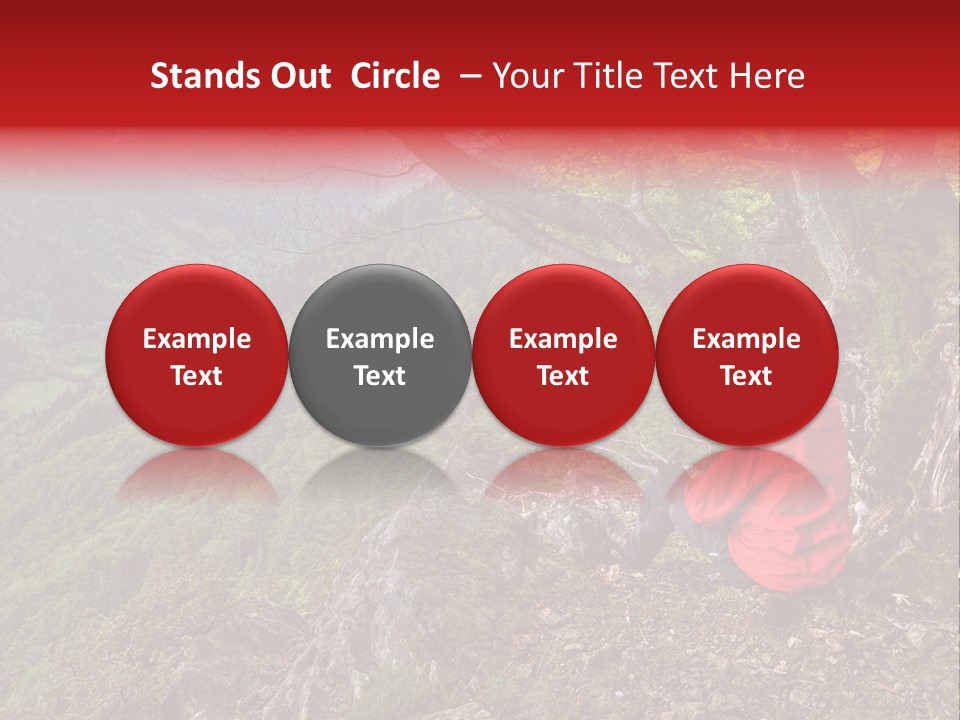 Stands Out Circle – Your Title Text Here

Example Text

Example Text

Example Text

Example Text